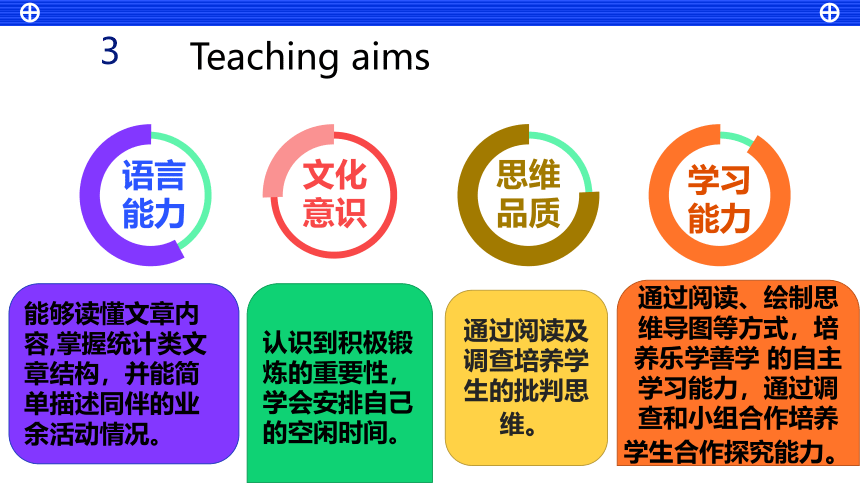 3 Teaching aims

语言能力

文化意识

思维品质

学习能力

能够读懂文章内容,掌握统计类文章结构，并能简单描述同伴的业余活动情况。

认识到积极锻炼的重要性，学会安排自己的空闲时间。

通过阅读及调查培养学生的批判思维。

通过阅读、绘制思维导图等方式，培养乐学善学 的自主学习能力，通过调查和小组合作培养学生合作探究能力。